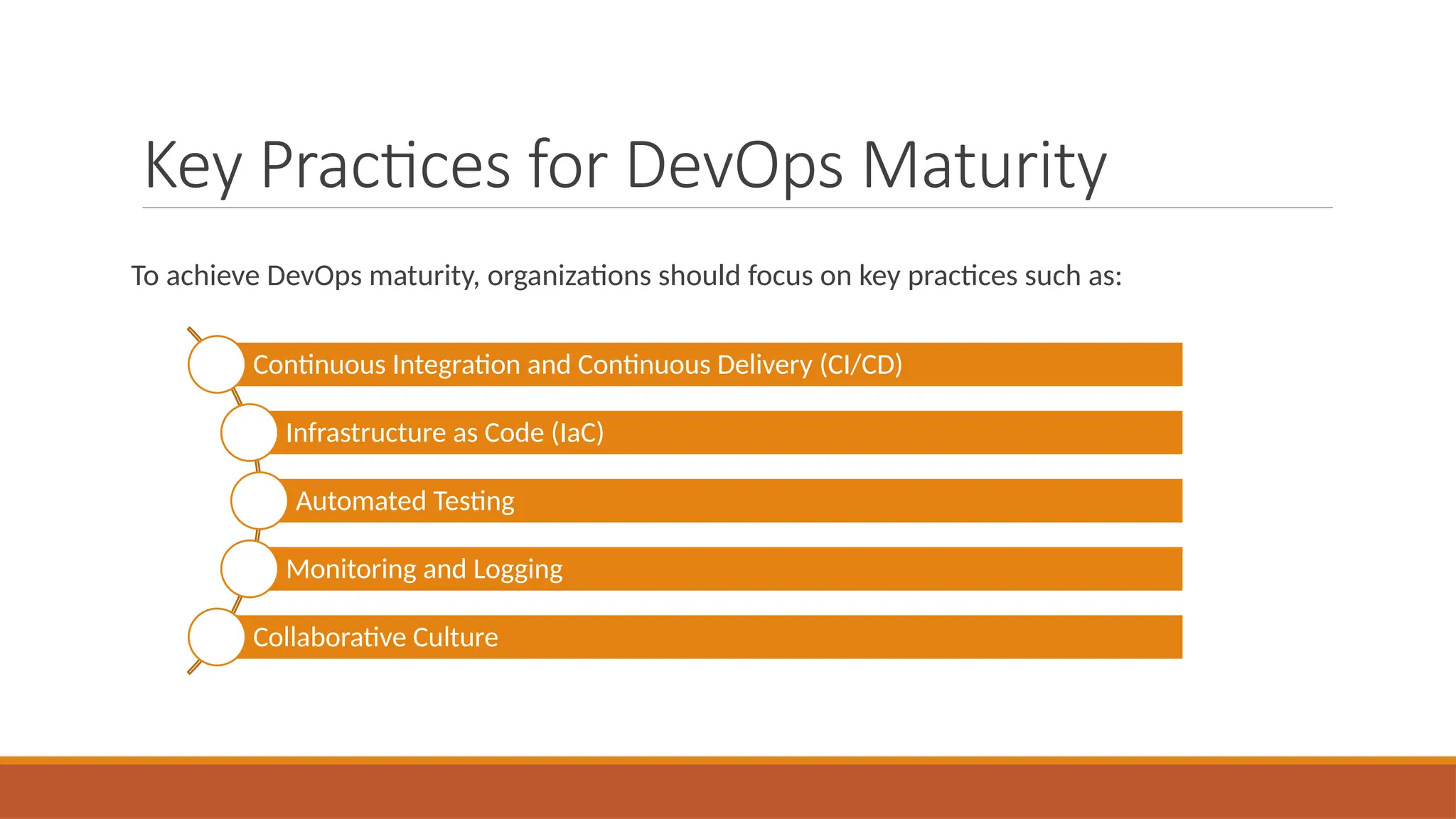 Key Practices for DevOps Maturity

To achieve DevOps maturity, organizations should focus on key practices such as:

Continuous Integration and Continuous Delivery (CI/CD)

Infrastructure as Code (IaC)

Automated Testing

Monitoring and Logging

Collaborative Culture